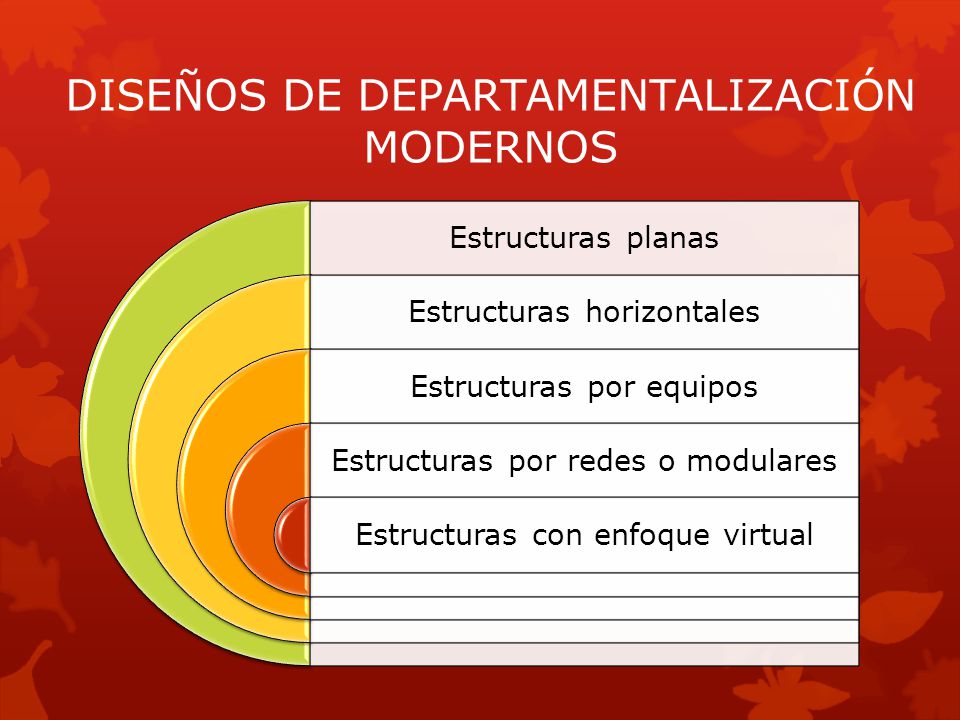 DISEÑOS DE DEPARTAMENTALIZACIÓN MODERNOS

Estructuras planas

Estructuras horizontales

Estructuras por equipos

Estructuras por redes o modulares

Estructuras con enfoque virtual